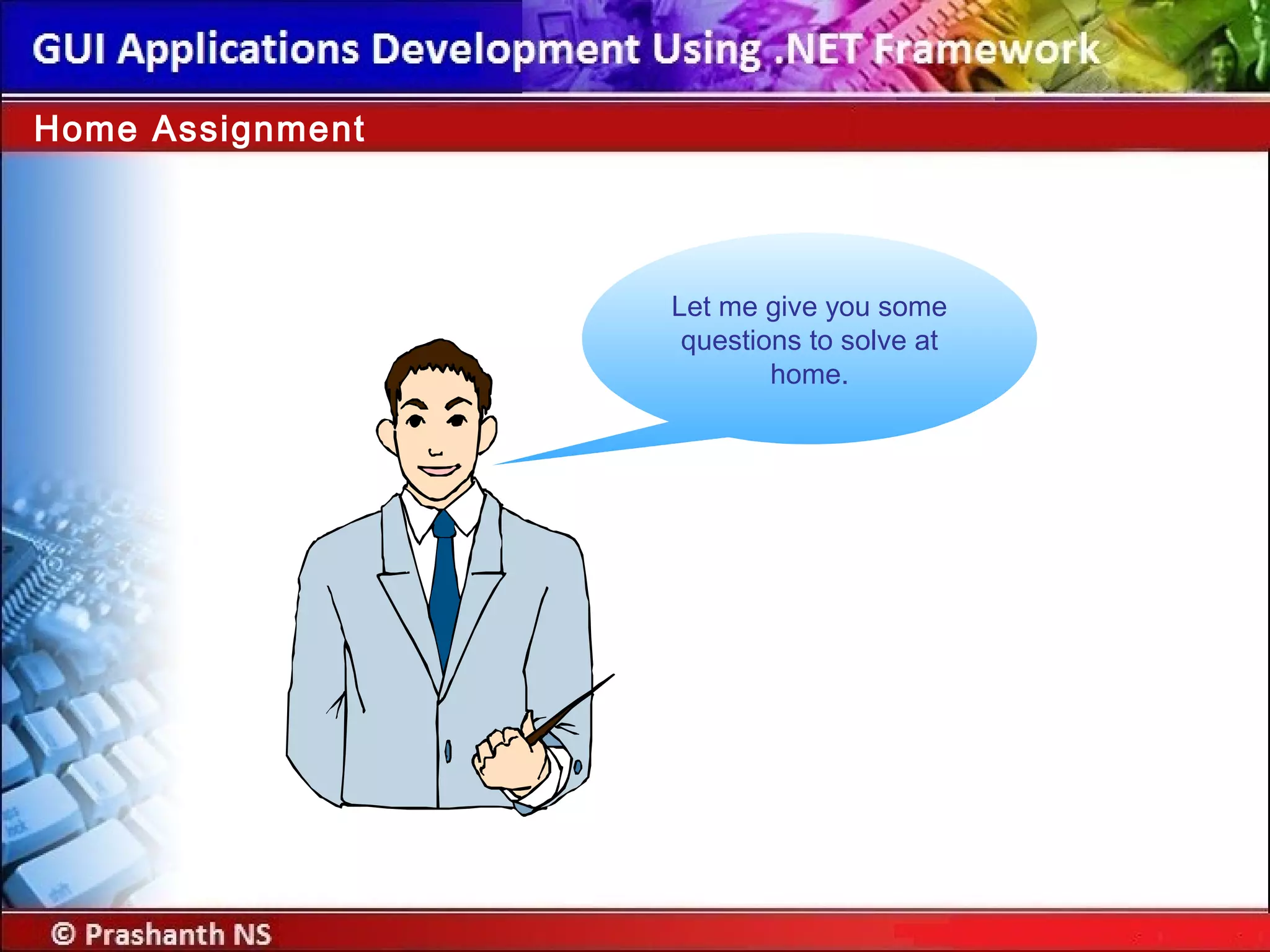 GUI Applications Development Using .NET Framework

Home Assignment

Let me give you some questions to solve at home.

© Prashanth NS